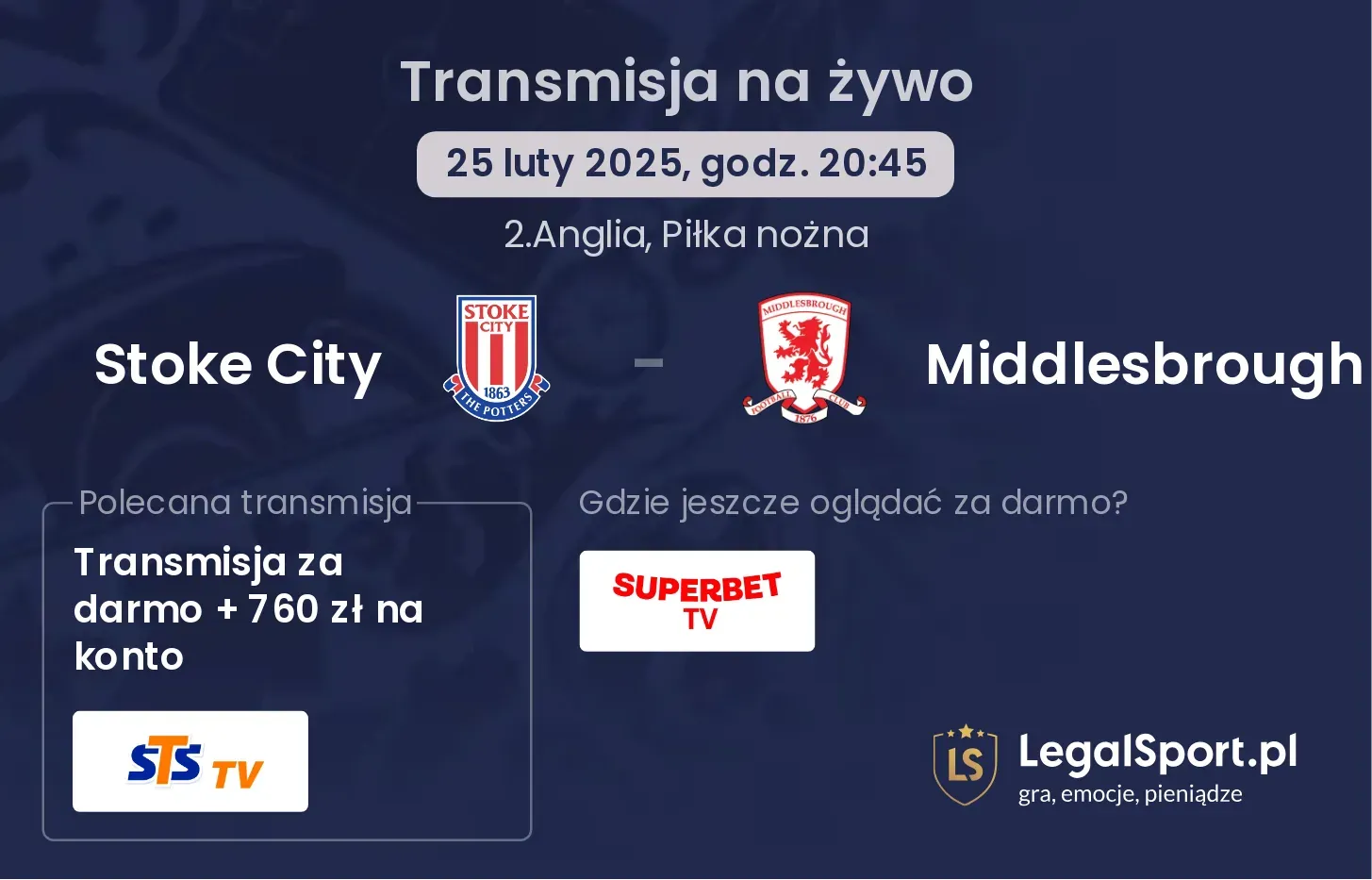 Transmisja na żywo

25 luty 2025, godz. 20:45

2.Anglia, Piłka nożna

Stoke City

STOKE CITY 1863 THE POTTERS

-

MIDDLESBROUGH FOOTBALL CLUB 1876

Middlesbrough

Polecana transmisja

Transmisja za darmo + 760 zł na konto

STS TV

Gdzie jeszcze oglądać za darmo?

SUPERBET TV

LS LegalSport.pl
gra, emocje, pieniądze